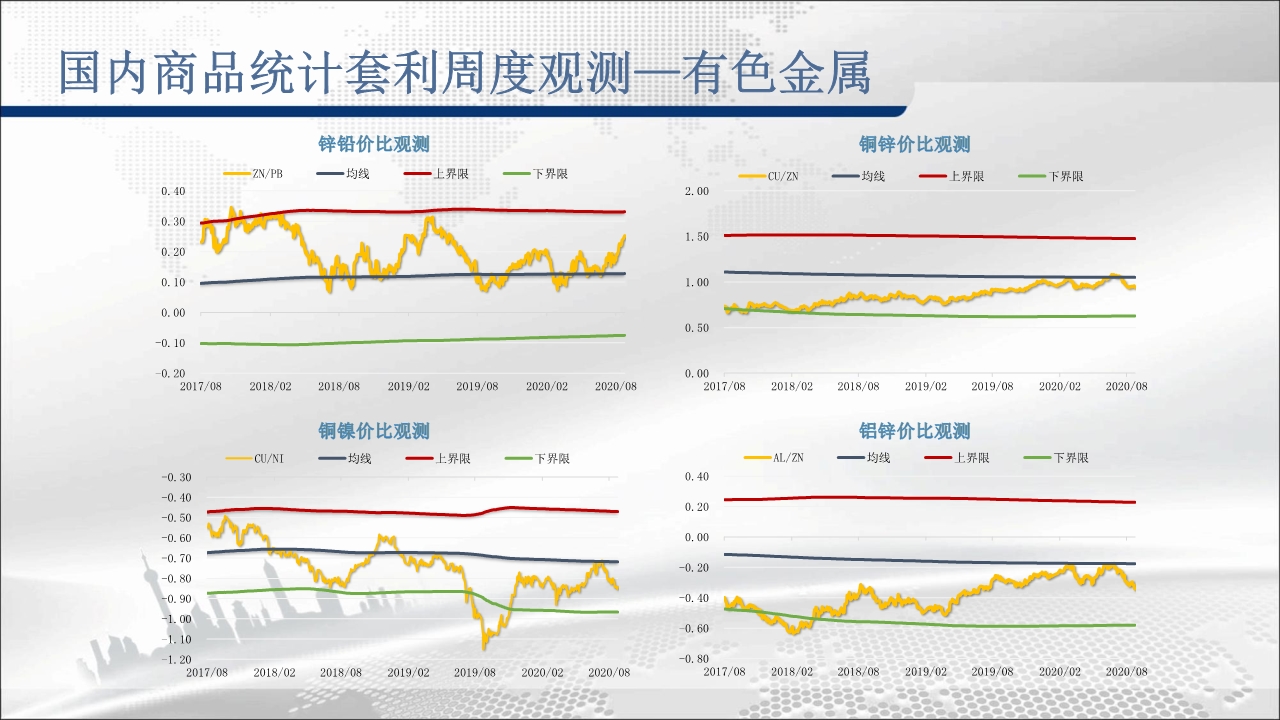 国内商品统计套利周度观测—有色金属

锌铅价比观测

ZN/PB 均线 上界限 下界限

0.40
0.30
0.20
0.10
0.00
-0.10
-0.20

2017/08 2018/02 2018/08 2019/02 2019/08 2020/02 2020/08

铜锌价比观测

CU/ZN 均线 上界限 下界限

2.00
1.50
1.00
0.50
0.00

2017/08 2018/02 2018/08 2019/02 2019/08 2020/02 2020/08

铜镍价比观测

CU/NI 均线 上界限 下界限

-0.30
-0.40
-0.50
-0.60
-0.70
-0.80
-0.90
-1.00
-1.10
-1.20

2017/08 2018/02 2018/08 2019/02 2019/08 2020/02 2020/08

铝锌价比观测

AL/ZN 均线 上界限 下界限

0.40
0.20
0.00
-0.20
-0.40
-0.60
-0.80

2017/08 2018/02 2018/08 2019/02 2019/08 2020/02 2020/08